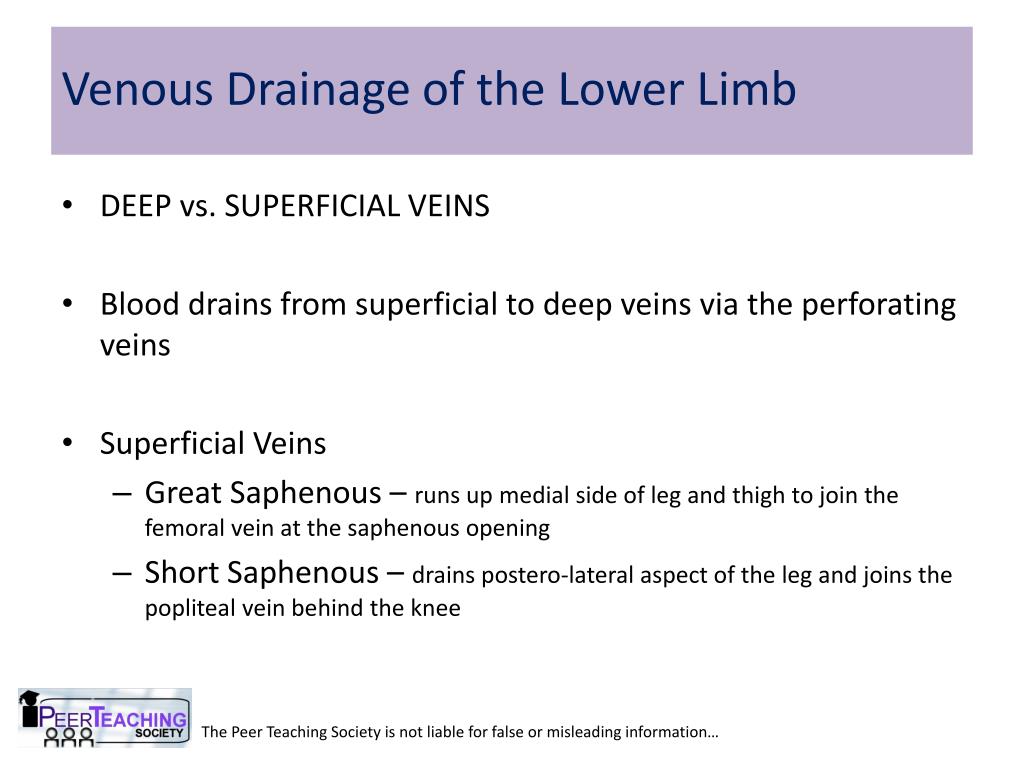 Venous Drainage of the Lower Limb

• DEEP vs. SUPERFICIAL VEINS

• Blood drains from superficial to deep veins via the perforating veins

• Superficial Veins
– Great Saphenous – runs up medial side of leg and thigh to join the femoral vein at the saphenous opening
– Short Saphenous – drains postero-lateral aspect of the leg and joins the popliteal vein behind the knee

PEER TEACHING SOCIETY

The Peer Teaching Society is not liable for false or misleading information…